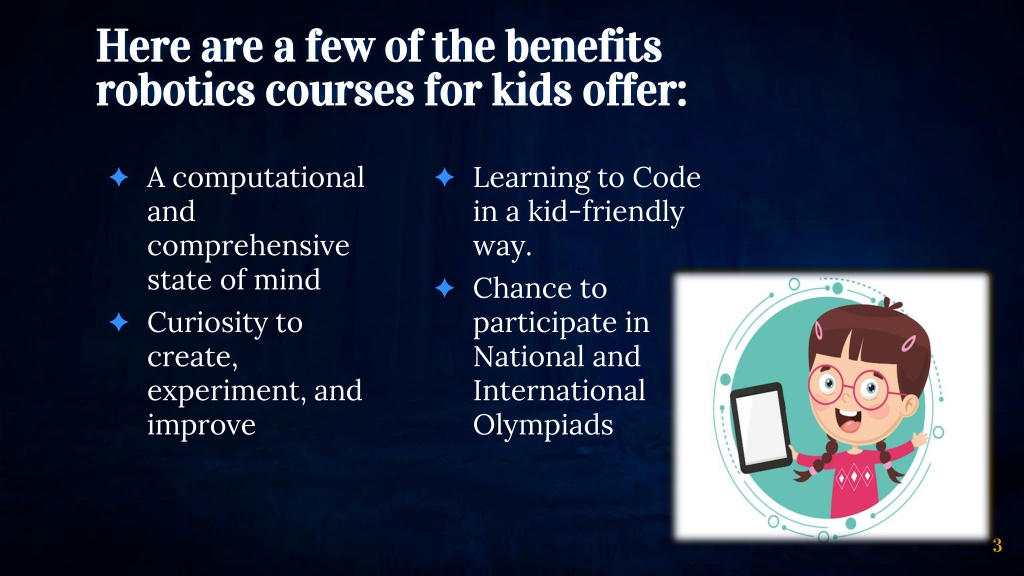 Here are a few of the benefits robotics courses for kids offer:

✦ A computational and comprehensive state of mind

✦ Curiosity to create, experiment, and improve

✦ Learning to Code in a kid-friendly way.

✦ Chance to participate in National and International Olympiads

3